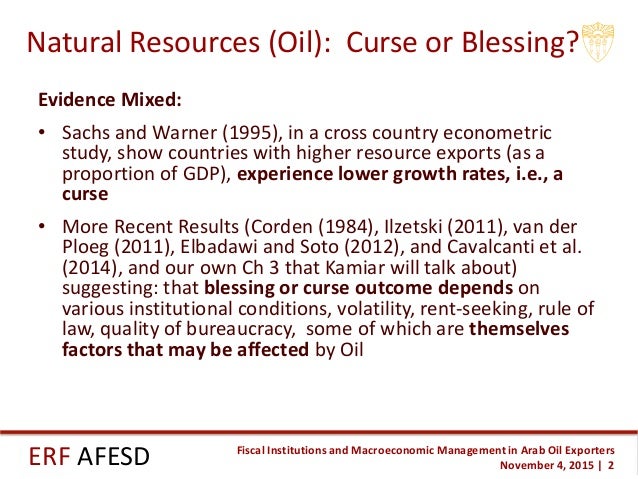 Natural Resources (Oil): Curse or Blessing?

Evidence Mixed:

• Sachs and Warner (1995), in a cross country econometric study, show countries with higher resource exports (as a proportion of GDP), experience lower growth rates, i.e., a curse

• More Recent Results (Corden (1984), Ilzetski (2011), van der Ploeg (2011), Elbadawi and Soto (2012), and Cavalcanti et al. (2014), and our own Ch 3 that Kamiar will talk about) suggesting: that blessing or curse outcome depends on various institutional conditions, volatility, rent-seeking, rule of law, quality of bureaucracy, some of which are themselves factors that may be affected by Oil

ERF AFESD

Fiscal Institutions and Macroeconomic Management in Arab Oil Exporters
November 4, 2015 | 2